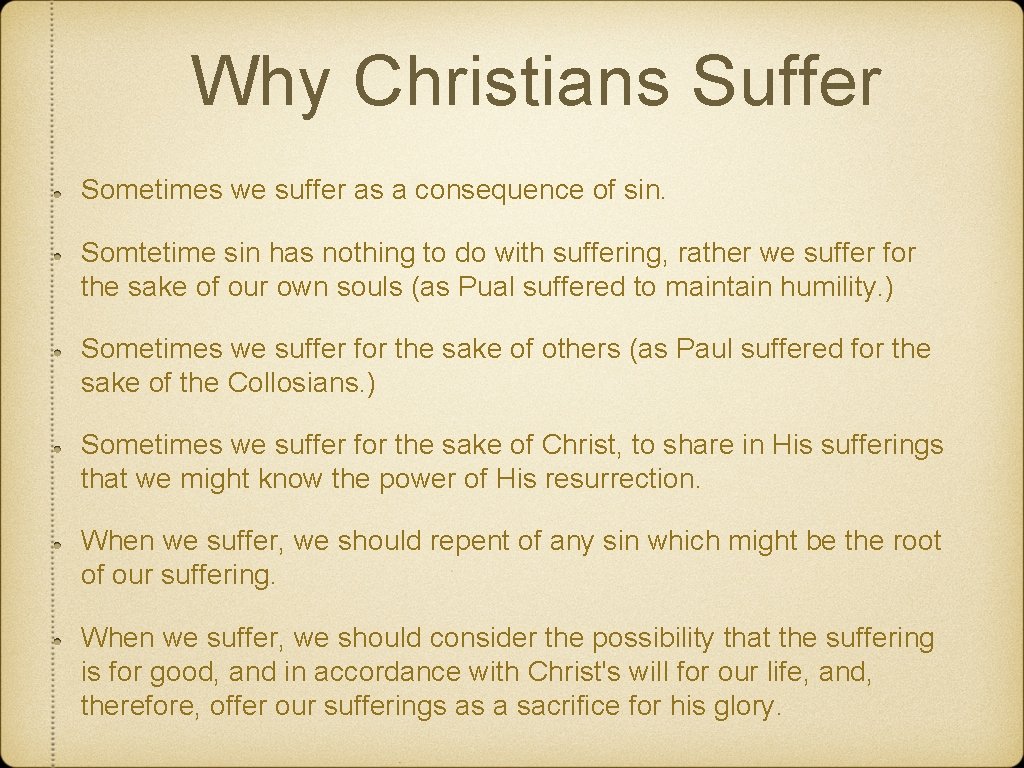 Why Christians Suffer

Sometimes we suffer as a consequence of sin.

Somtetime sin has nothing to do with suffering, rather we suffer for the sake of our own souls (as Pual suffered to maintain humility.)

Sometimes we suffer for the sake of others (as Paul suffered for the sake of the Collosians.)

Sometimes we suffer for the sake of Christ, to share in His sufferings that we might know the power of His resurrection.

When we suffer, we should repent of any sin which might be the root of our suffering.

When we suffer, we should consider the possibility that the suffering is for good, and in accordance with Christ's will for our life, and, therefore, offer our sufferings as a sacrifice for his glory.